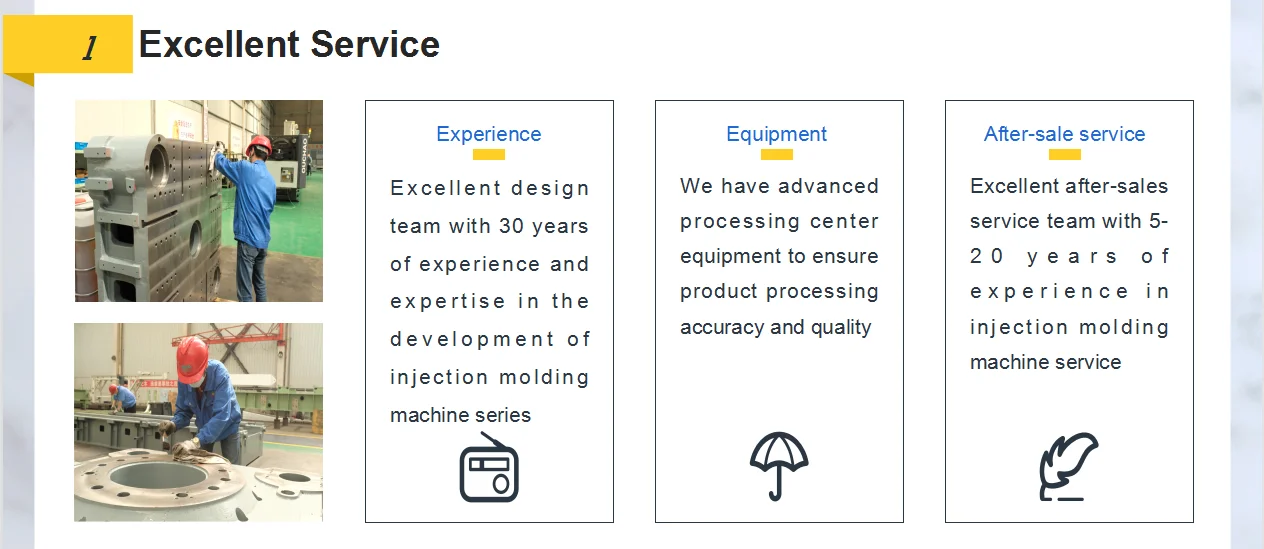 1 Excellent Service

Experience

Excellent design team with 30 years of experience and expertise in the development of injection molding machine series

Equipment

We have advanced processing center equipment to ensure product processing accuracy and quality

After-sale service

Excellent after-sales service team with 5-20 years of experience in injection molding machine service